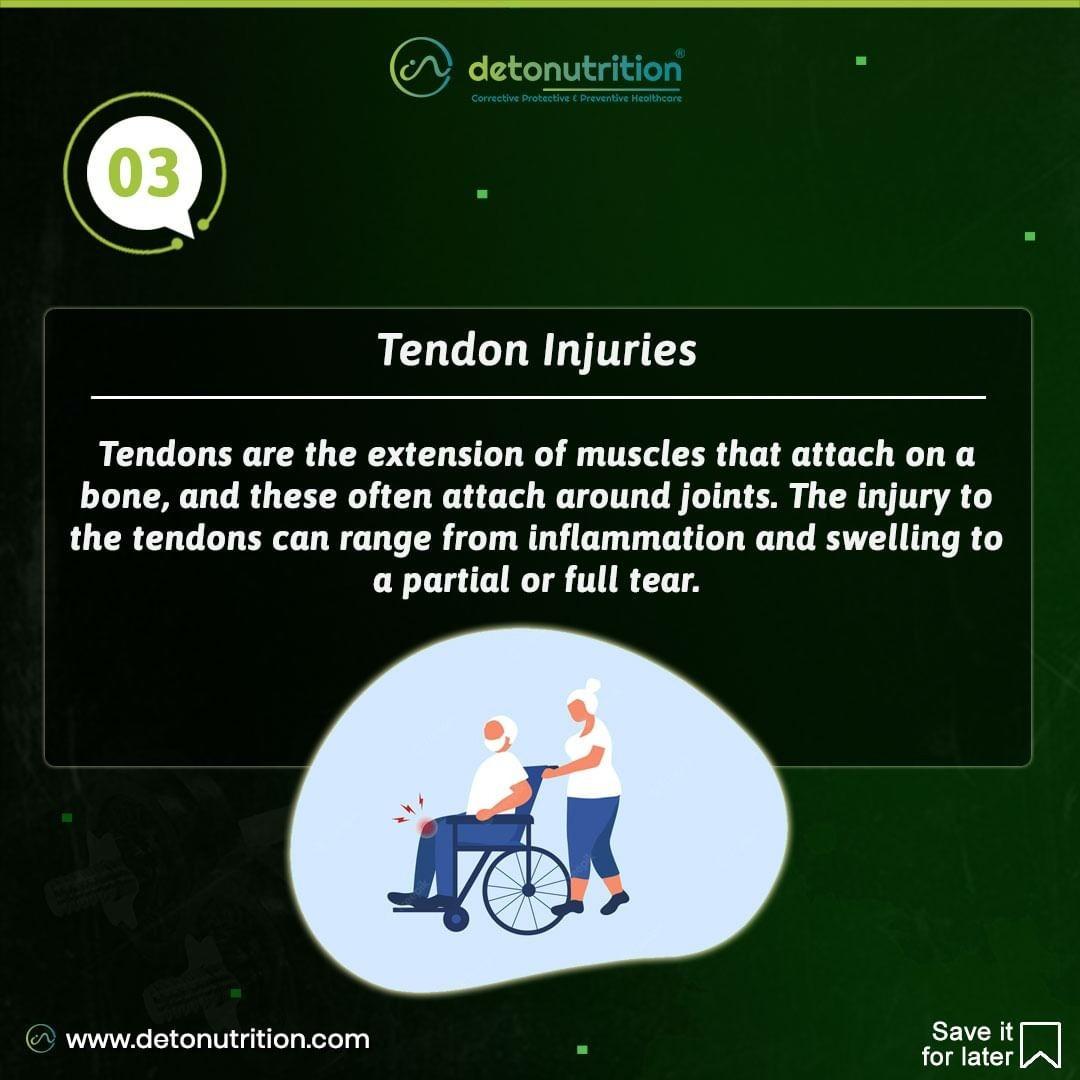 detonutrition®
Corrective Protective & Preventive Healthcare

03

Tendon Injuries

Tendons are the extension of muscles that attach on a bone, and these often attach around joints. The injury to the tendons can range from inflammation and swelling to a partial or full tear.

www.detonutrition.com

Save it for later